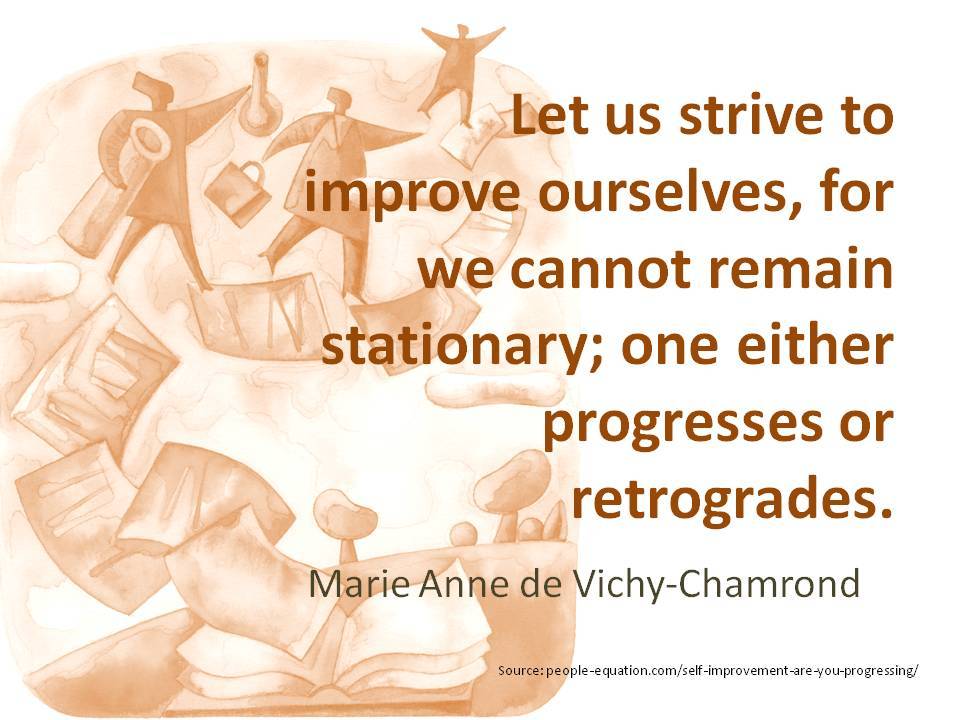 Let us strive to improve ourselves, for we cannot remain stationary; one either progresses or retrogrades.

Marie Anne de Vichy-Chamrond

Source: people-equation.com/self-improvement-are-you-progressing/